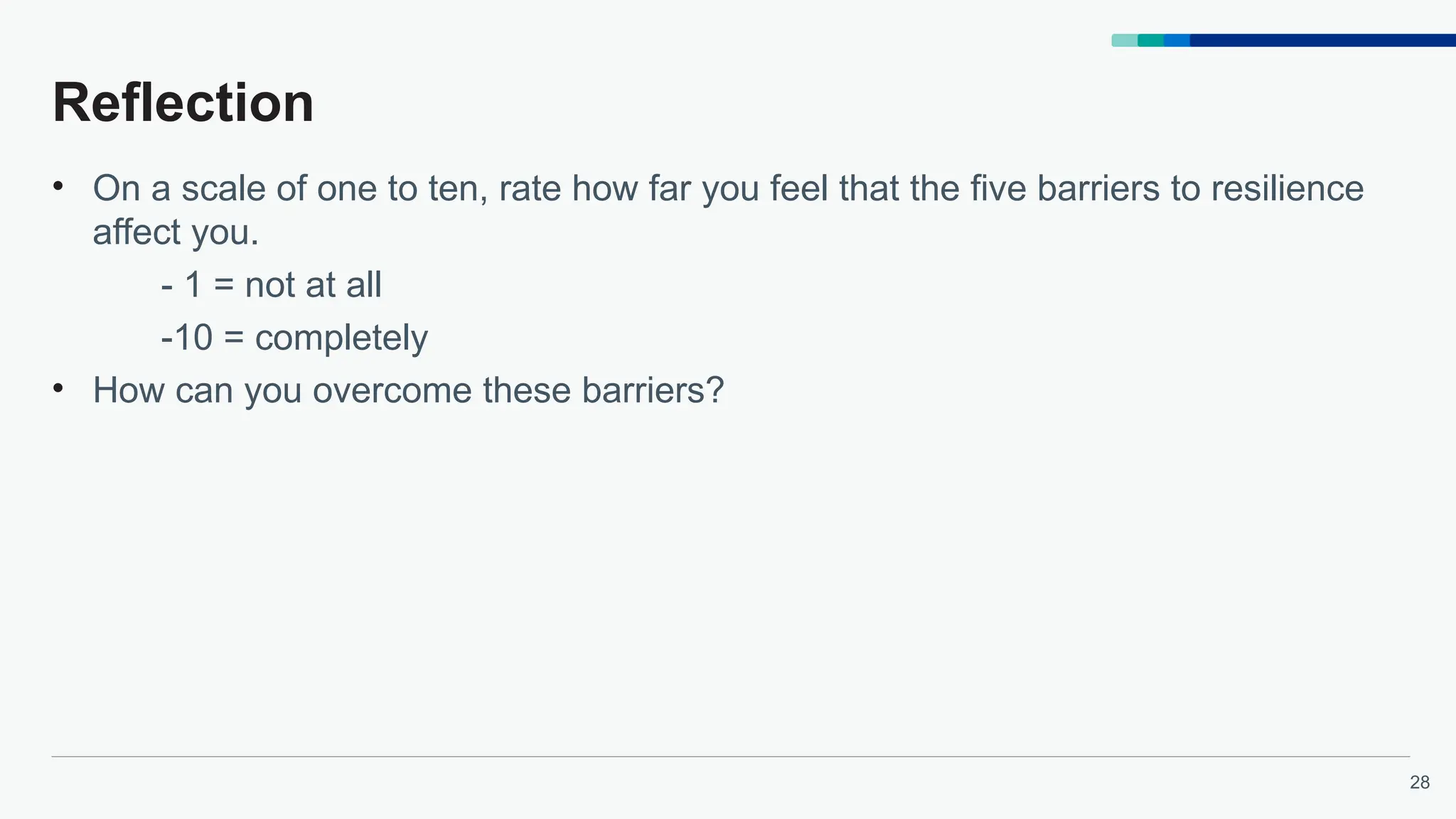 Reflection

• On a scale of one to ten, rate how far you feel that the five barriers to resilience affect you.

- 1 = not at all

-10 = completely

• How can you overcome these barriers?

28